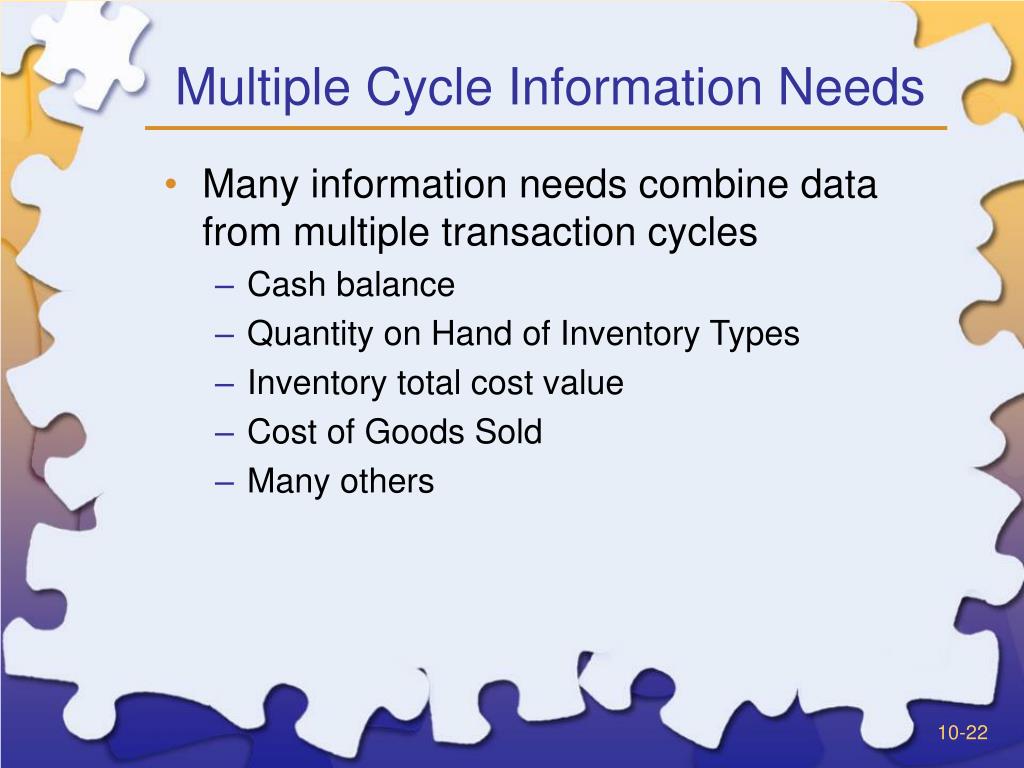 Multiple Cycle Information Needs

• Many information needs combine data from multiple transaction cycles
– Cash balance
– Quantity on Hand of Inventory Types
– Inventory total cost value
– Cost of Goods Sold
– Many others

10-22